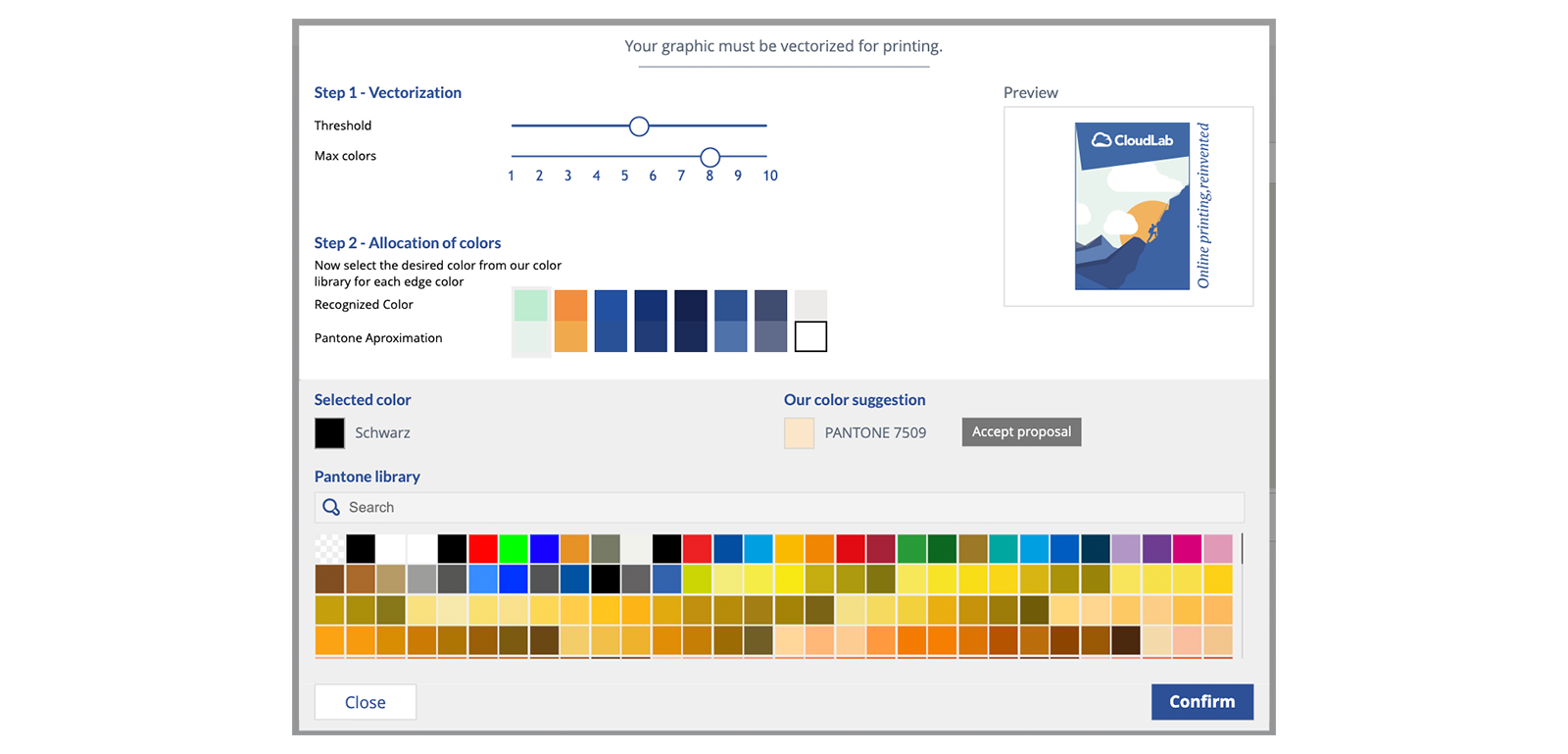 Your graphic must be vectorized for printing.

Step 1 - Vectorization

Threshold

Max colors

1 2 3 4 5 6 7 8 9 10

Preview

CloudLab

Online printing, reinvented

Step 2 - Allocation of colors

Now select the desired color from our color library for each edge color

Recognized Color

Pantone Aproximation

Selected color

Schwarz

Our color suggestion

PANTONE 7509

Accept proposal

Pantone library

Search

Close

Confirm